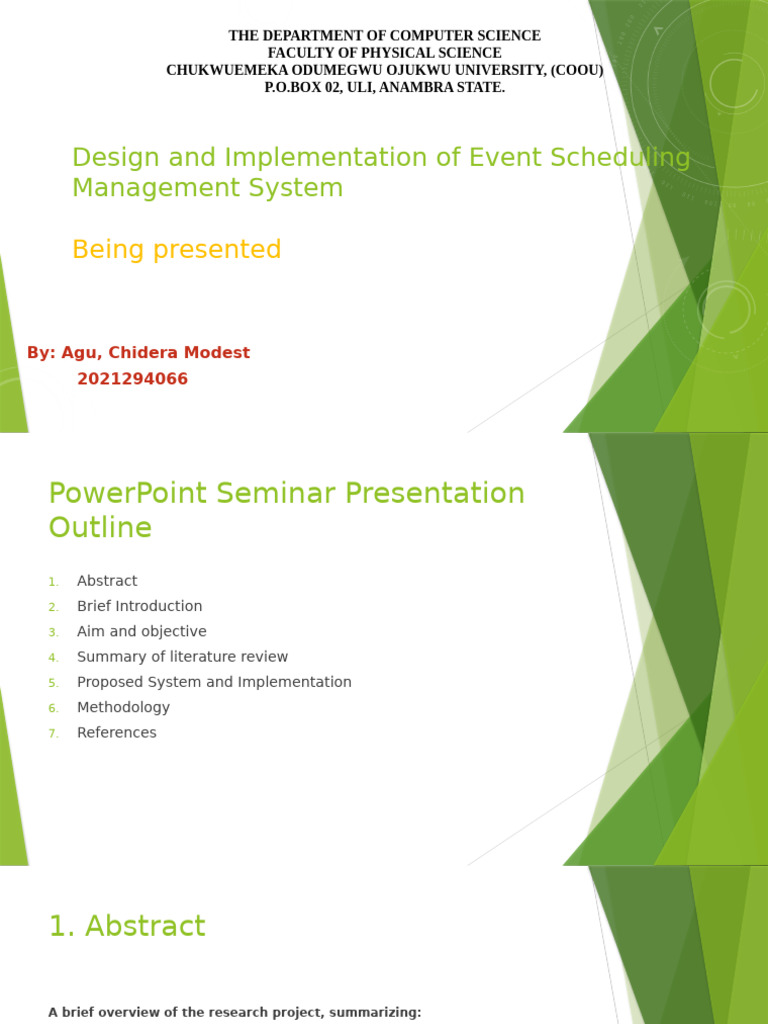 THE DEPARTMENT OF COMPUTER SCIENCE
FACULTY OF PHYSICAL SCIENCE
CHUKWUEMEKA ODUMEGWU OJUKWU UNIVERSITY, (COOU)
P.O.BOX 02, ULI, ANAMBRA STATE.

Design and Implementation of Event Scheduling Management System

Being presented

By: Agu, Chidera Modest
2021294066

PowerPoint Seminar Presentation Outline

1. Abstract
2. Brief Introduction
3. Aim and objective
4. Summary of literature review
5. Proposed System and Implementation
6. Methodology
7. References

1. Abstract

A brief overview of the research project, summarizing: